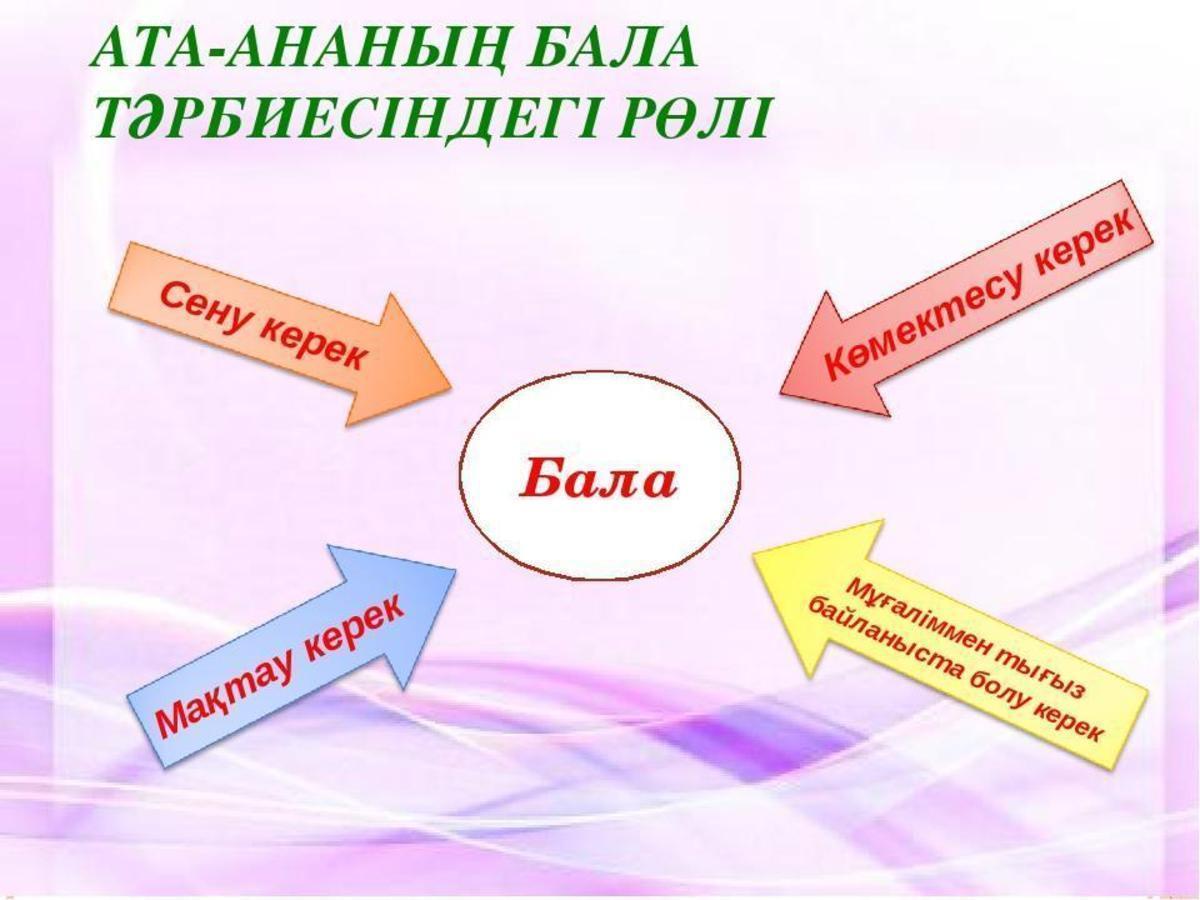 АТА-АНАНЫҢ БАЛА ТӘРБИЕСІНДЕГІ РӨЛІ

Сену керек

Көмектесу керек

Бала

Мақтау керек

Мұғаліммен тығыз байланыста болу керек